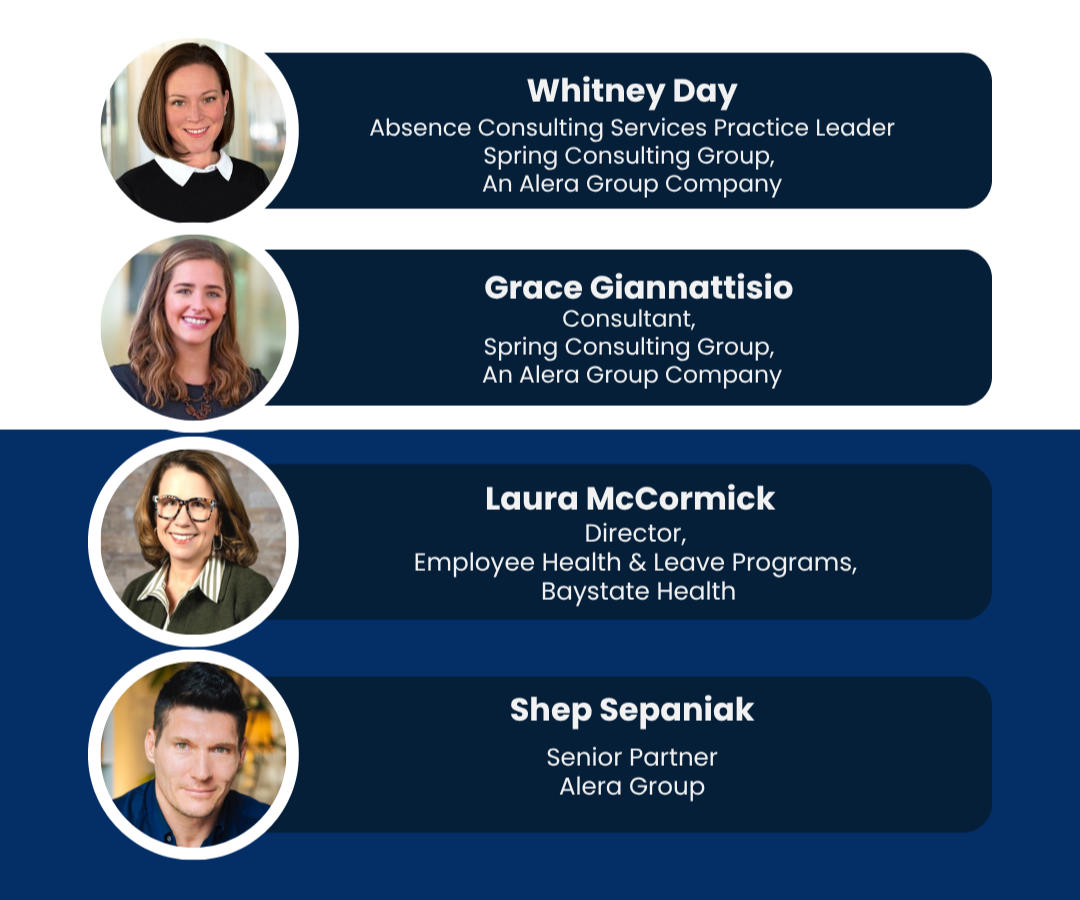 Whitney Day
Absence Consulting Services Practice Leader
Spring Consulting Group,
An Alera Group Company

Grace Giannattisio
Consultant,
Spring Consulting Group,
An Alera Group Company

Laura McCormick
Director,
Employee Health & Leave Programs,
Baystate Health

Shep Sepaniak
Senior Partner
Alera Group